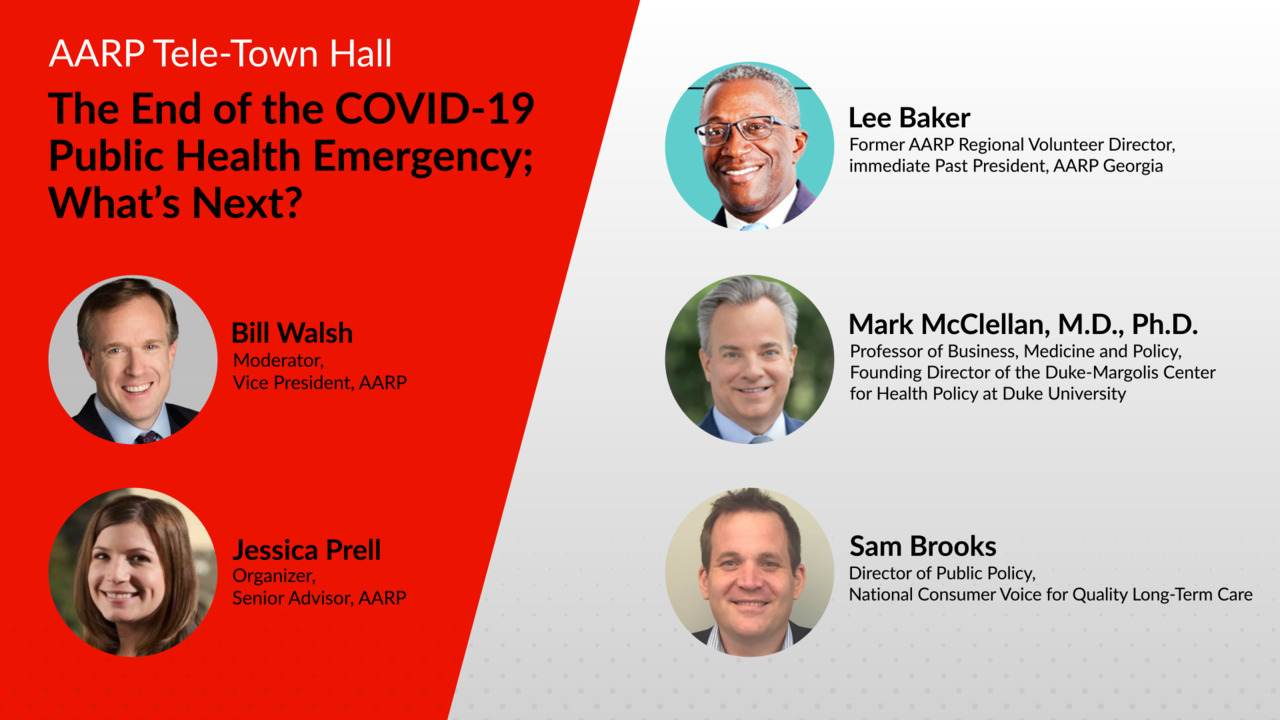 AARP Tele-Town Hall

The End of the COVID-19 Public Health Emergency; What's Next?

Bill Walsh
Moderator,
Vice President, AARP

Jessica Prell
Organizer,
Senior Advisor, AARP

Lee Baker
Former AARP Regional Volunteer Director,
immediate Past President, AARP Georgia

Mark McClellan, M.D., Ph.D.
Professor of Business, Medicine and Policy,
Founding Director of the Duke-Margolis Center for Health Policy at Duke University

Sam Brooks
Director of Public Policy,
National Consumer Voice for Quality Long-Term Care